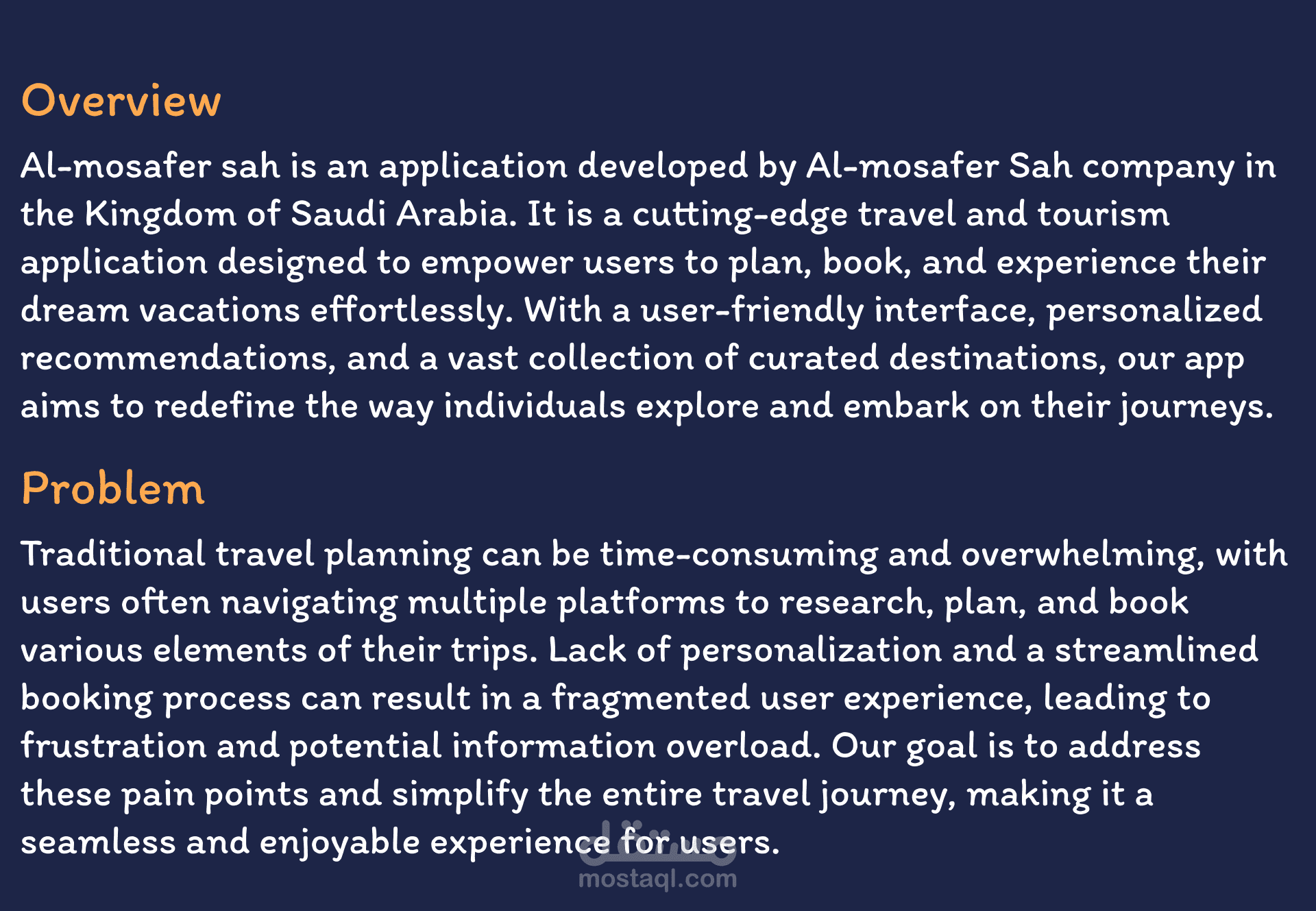 Overview

Al-mosafer sah is an application developed by Al-mosafer Sah company in the Kingdom of Saudi Arabia. It is a cutting-edge travel and tourism application designed to empower users to plan, book, and experience their dream vacations effortlessly. With a user-friendly interface, personalized recommendations, and a vast collection of curated destinations, our app aims to redefine the way individuals explore and embark on their journeys.

Problem

Traditional travel planning can be time-consuming and overwhelming, with users often navigating multiple platforms to research, plan, and book various elements of their trips. Lack of personalization and a streamlined booking process can result in a fragmented user experience, leading to frustration and potential information overload. Our goal is to address these pain points and simplify the entire travel journey, making it a seamless and enjoyable experience for users.

مستقل
mostaql.com